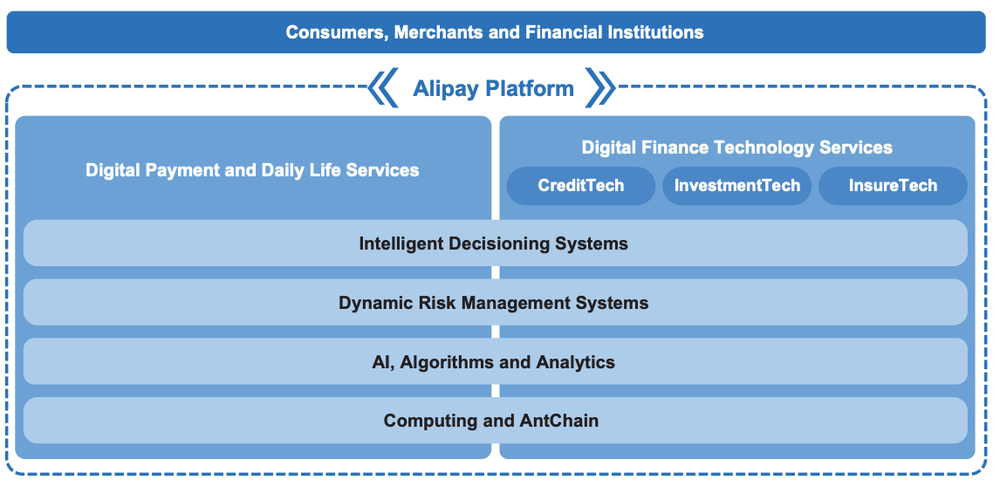 Consumers, Merchants and Financial Institutions

Alipay Platform

Digital Payment and Daily Life Services

Digital Finance Technology Services

CreditTech

InvestmentTech

InsureTech

Intelligent Decisioning Systems

Dynamic Risk Management Systems

AI, Algorithms and Analytics

Computing and AntChain